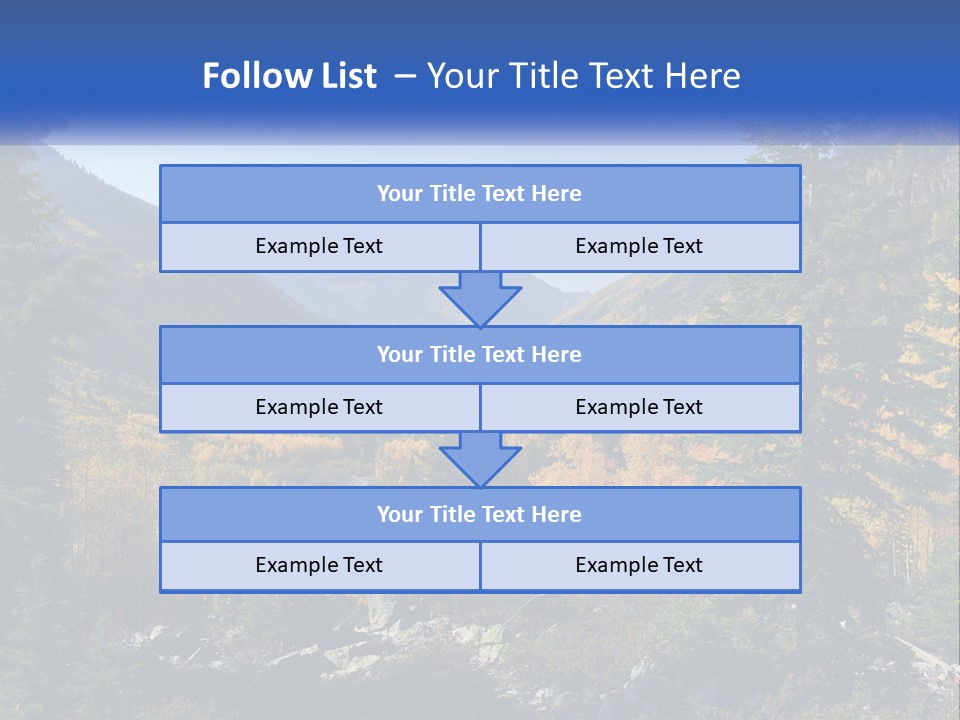 Follow List – Your Title Text Here

Your Title Text Here

Example Text

Example Text

Your Title Text Here

Example Text

Example Text

Your Title Text Here

Example Text

Example Text